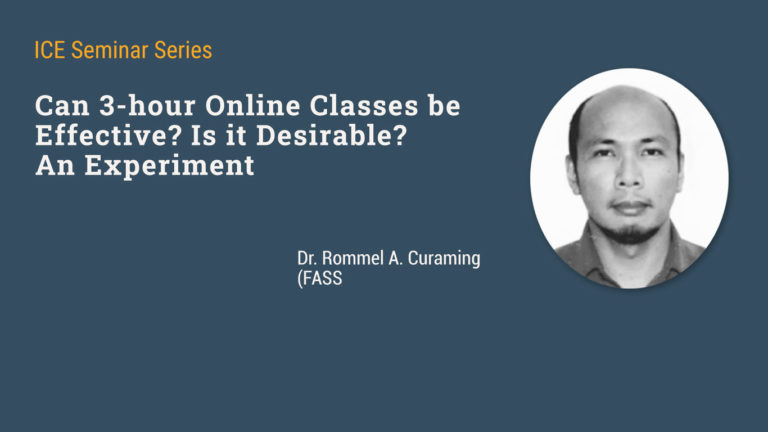 ICE Seminar Series

Can 3-hour Online Classes be Effective? Is it Desirable? An Experiment

Dr. Rommel A. Curaming
(FASS